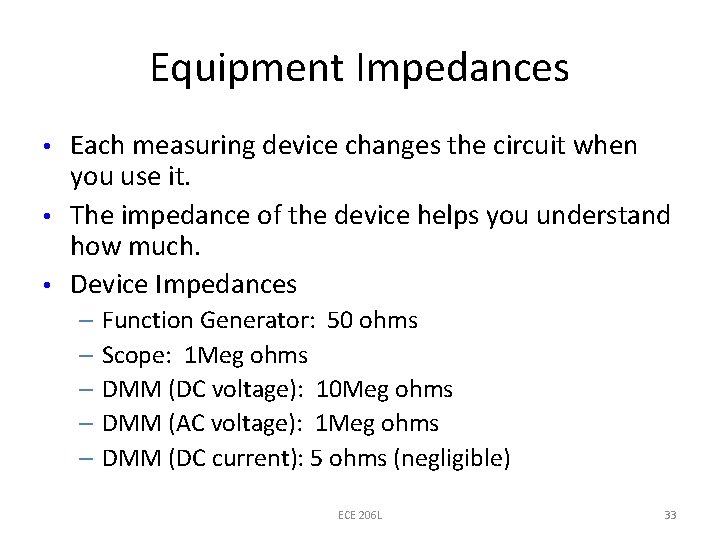 Equipment Impedances

• Each measuring device changes the circuit when you use it.
• The impedance of the device helps you understand how much.
• Device Impedances
– Function Generator: 50 ohms
– Scope: 1Meg ohms
– DMM (DC voltage): 10Meg ohms
– DMM (AC voltage): 1Meg ohms
– DMM (DC current): 5 ohms (negligible)

ECE 206L

33